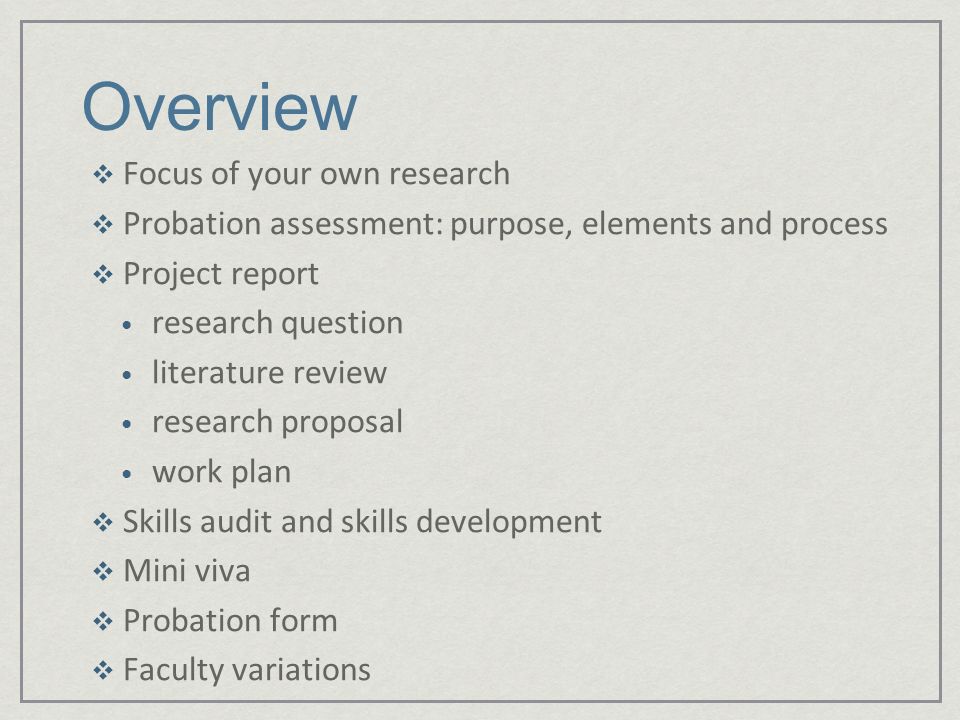 Overview

❖ Focus of your own research
❖ Probation assessment: purpose, elements and process
❖ Project report
• research question
• literature review
• research proposal
• work plan
❖ Skills audit and skills development
❖ Mini viva
❖ Probation form
❖ Faculty variations